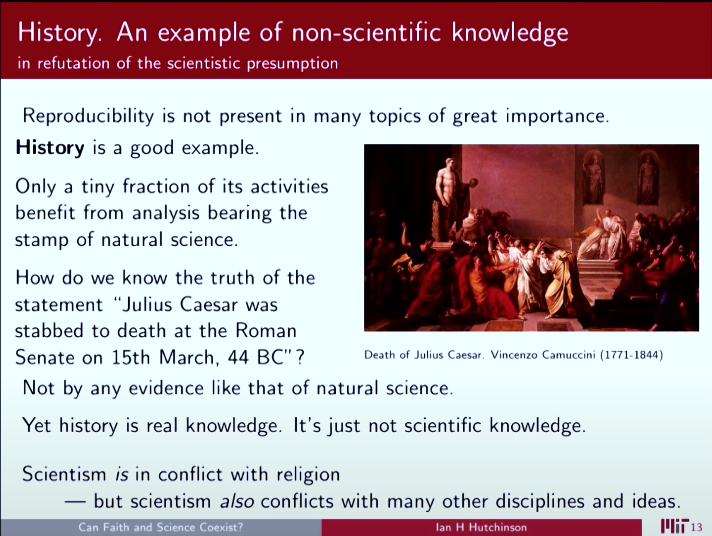 History. An example of non-scientific knowledge
in refutation of the scientistic presumption

Reproducibility is not present in many topics of great importance.

History is a good example.

Only a tiny fraction of its activities benefit from analysis bearing the stamp of natural science.

How do we know the truth of the statement "Julius Caesar was stabbed to death at the Roman Senate on 15th March, 44 BC"?

Death of Julius Caesar. Vincenzo Camuccini (1771-1844)

Not by any evidence like that of natural science.

Yet history is real knowledge. It's just not scientific knowledge.

Scientism is in conflict with religion
— but scientism also conflicts with many other disciplines and ideas.

Can Faith and Science Coexist? Ian H Hutchinson MIT 13